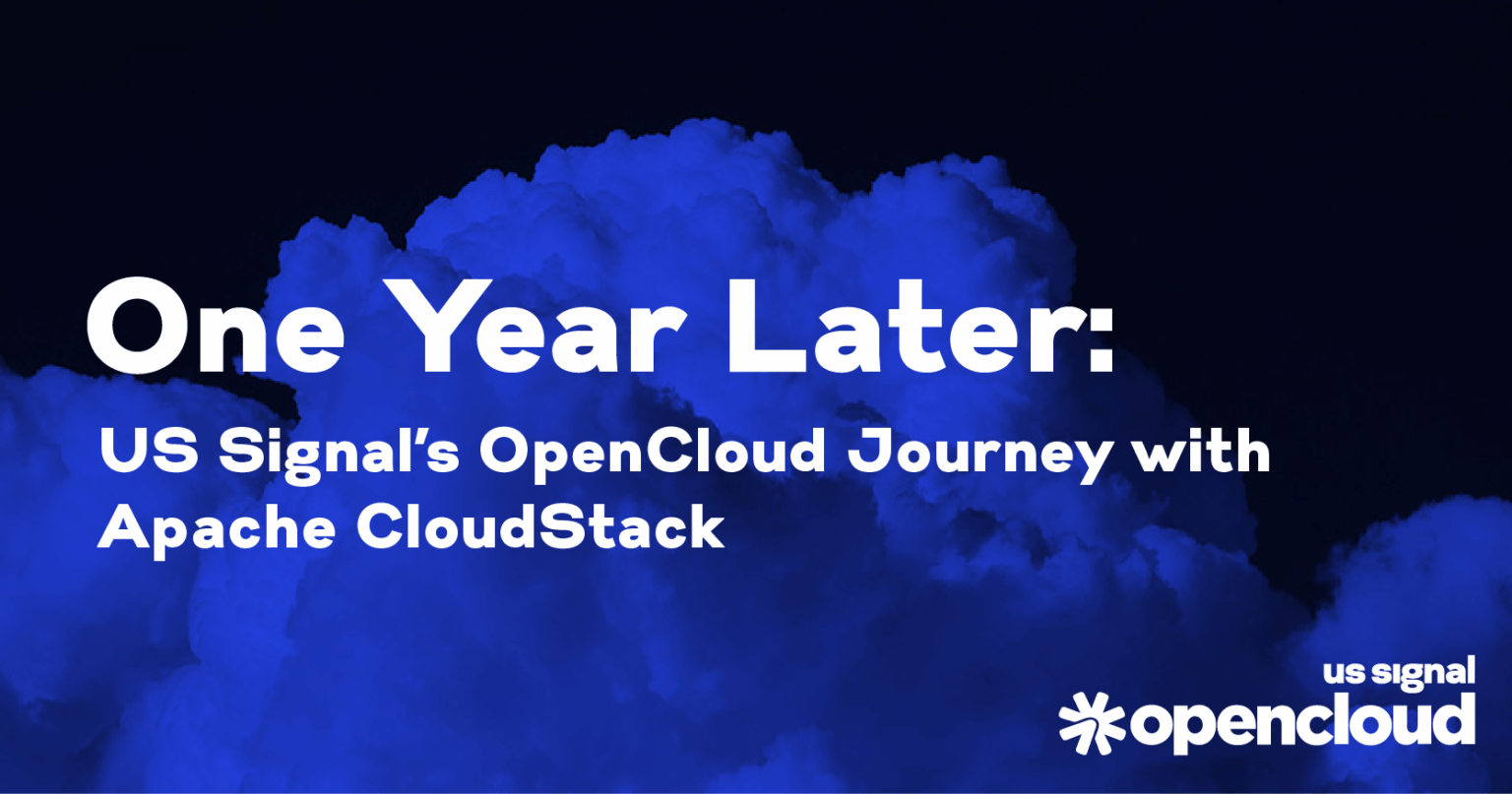 One Year Later:

US Signal's OpenCloud Journey with Apache CloudStack

us signal
opencloud